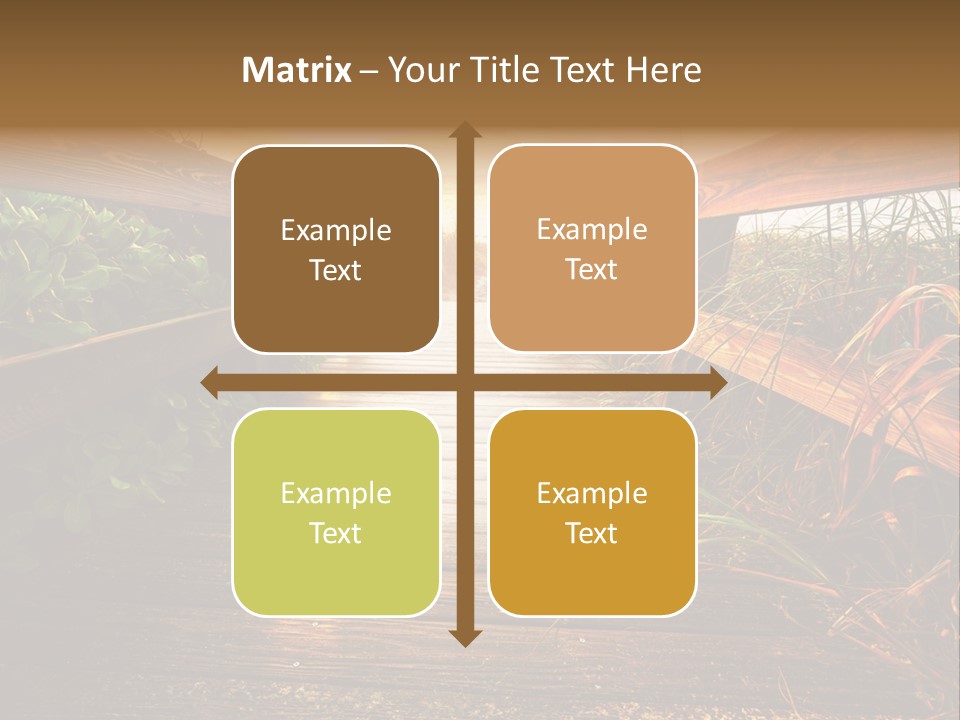 Matrix – Your Title Text Here

Example Text

Example Text

Example Text

Example Text